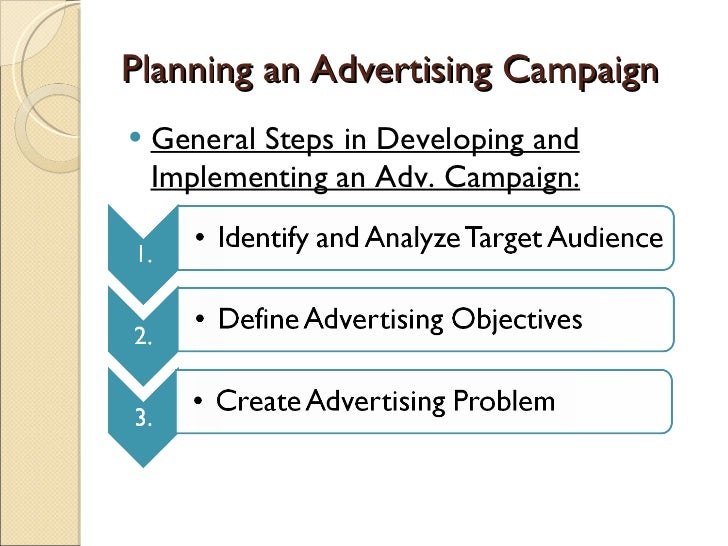 Planning an Advertising Campaign

• General Steps in Developing and Implementing an Adv. Campaign:

1.
• Identify and Analyze Target Audience

2.
• Define Advertising Objectives

3.
• Create Advertising Problem